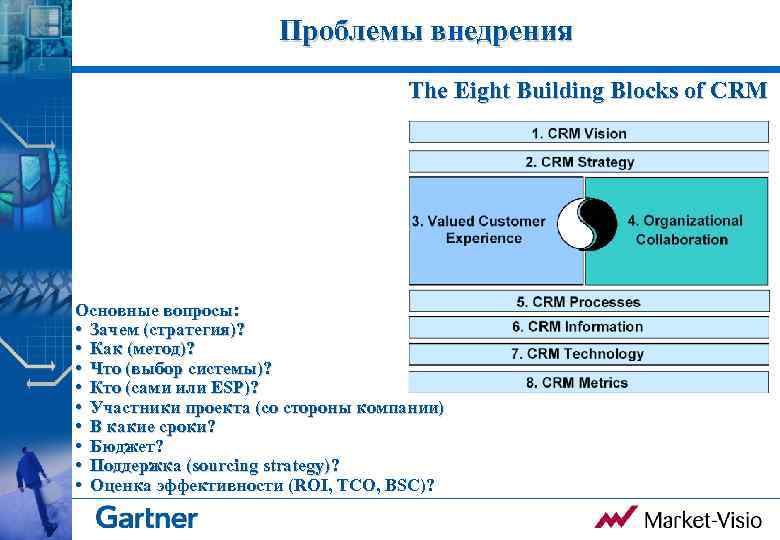 Проблемы внедрения

The Eight Building Blocks of CRM

1. CRM Vision

2. CRM Strategy

3. Valued Customer Experience

4. Organizational Collaboration

5. CRM Processes

6. CRM Information

7. CRM Technology

8. CRM Metrics

Основные вопросы:
• Зачем (стратегия)?
• Как (метод)?
• Что (выбор системы)?
• Кто (сами или ESP)?
• Участники проекта (со стороны компании)
• В какие сроки?
• Бюджет?
• Поддержка (sourcing strategy)?
• Оценка эффективности (ROI, TCO, BSC)?

Gartner

Market-Visio